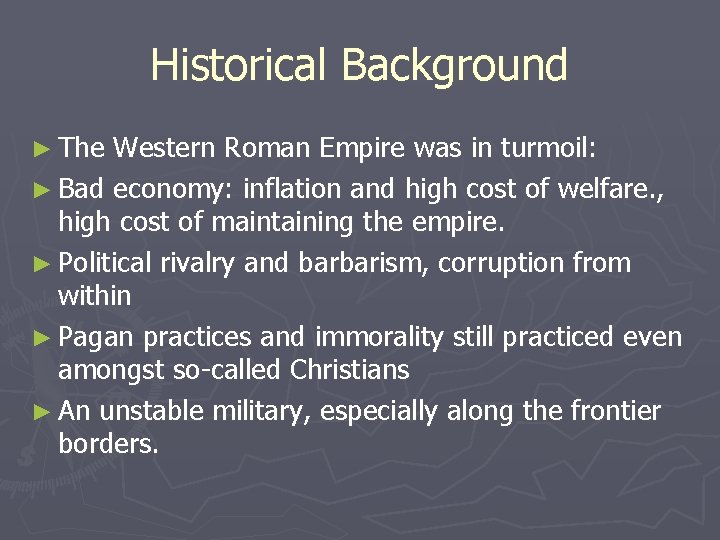 Historical Background

► The Western Roman Empire was in turmoil:

► Bad economy: inflation and high cost of welfare., high cost of maintaining the empire.

► Political rivalry and barbarism, corruption from within

► Pagan practices and immorality still practiced even amongst so-called Christians

► An unstable military, especially along the frontier borders.